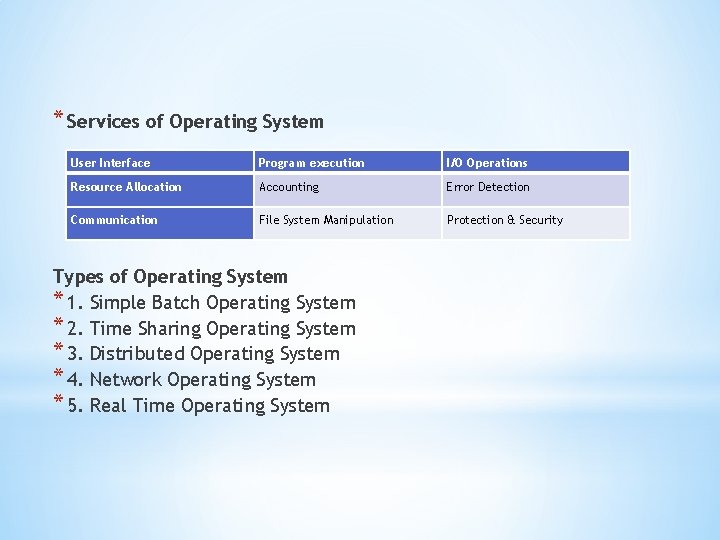 * Services of Operating System

| User Interface | Program execution | I/O Operations |
|---|---|---|
| Resource Allocation | Accounting | Error Detection |
| Communication | File System Manipulation | Protection & Security |

Types of Operating System
* 1. Simple Batch Operating System
* 2. Time Sharing Operating System
* 3. Distributed Operating System
* 4. Network Operating System
* 5. Real Time Operating System